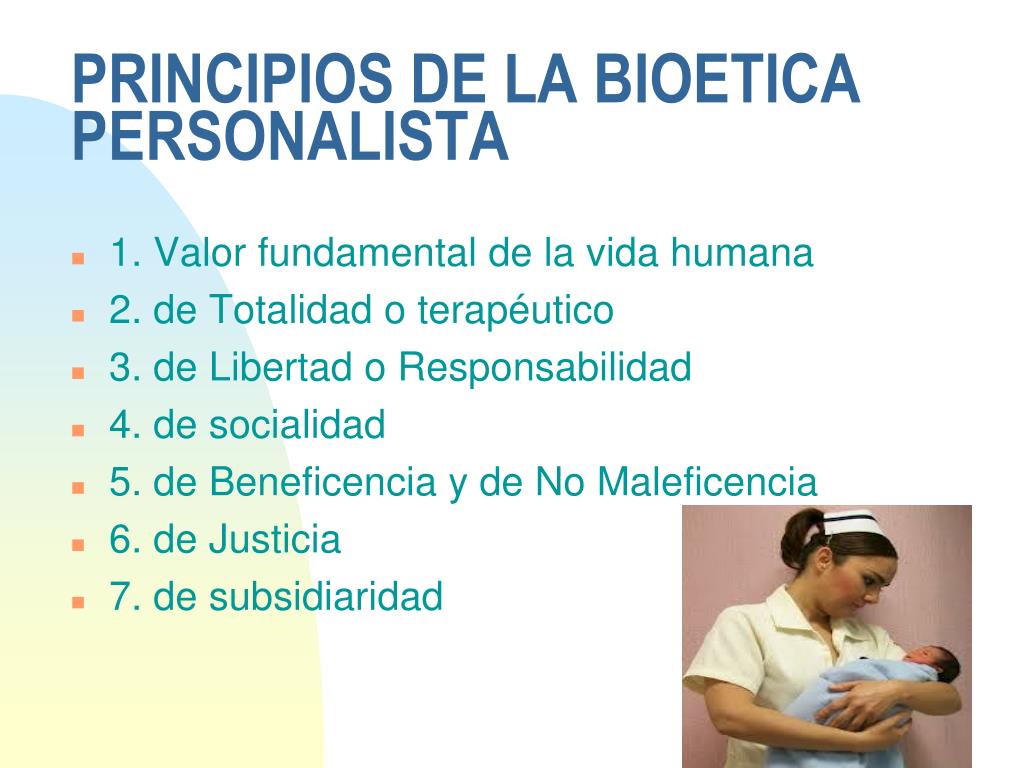 PRINCIPIOS DE LA BIOETICA PERSONALISTA

- 1. Valor fundamental de la vida humana
- 2. de Totalidad o terapéutico
- 3. de Libertad o Responsabilidad
- 4. de socialidad
- 5. de Beneficencia y de No Maleficencia
- 6. de Justicia
- 7. de subsidiaridad